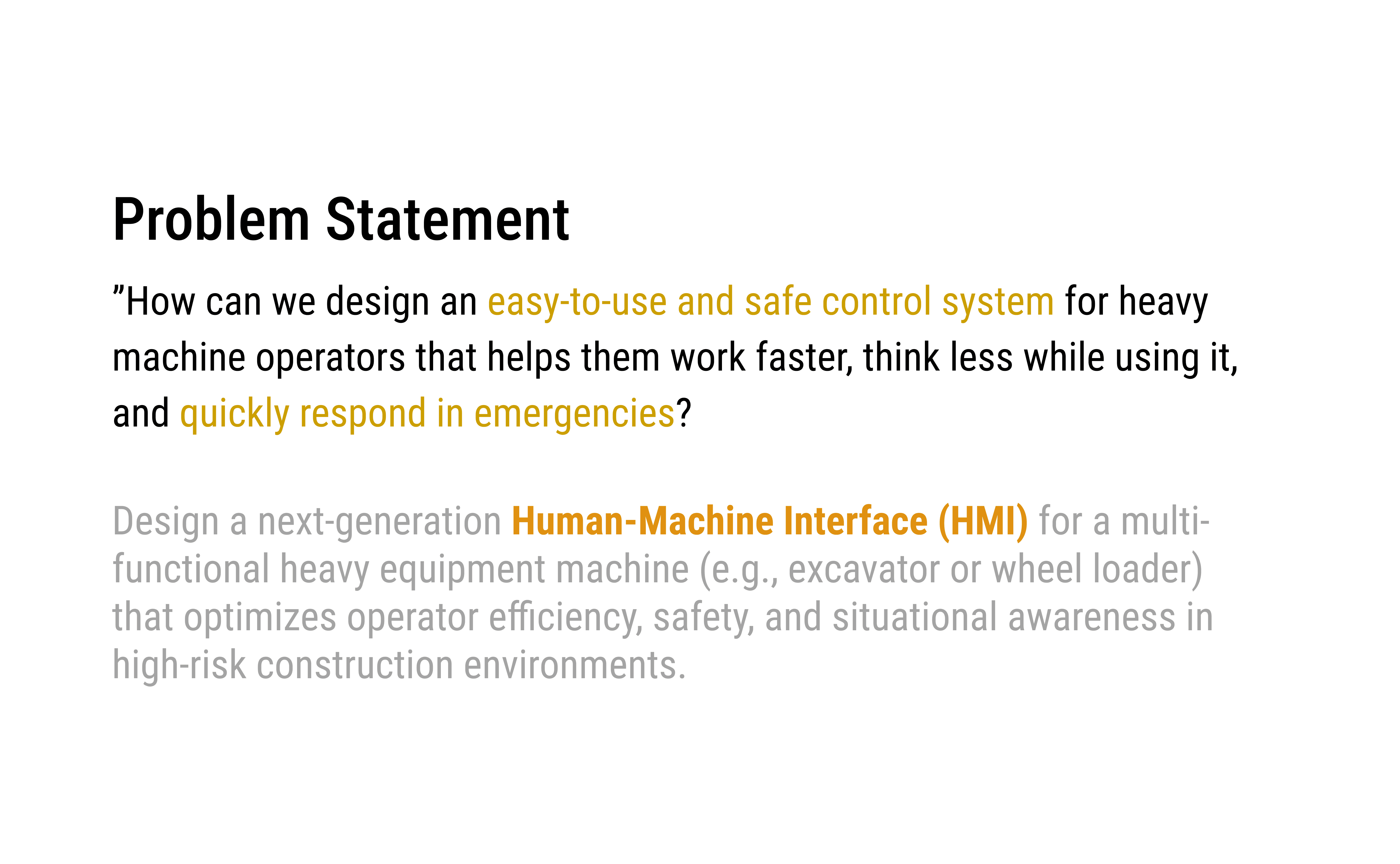 Problem Statement

”How can we design an easy-to-use and safe control system for heavy machine operators that helps them work faster, think less while using it, and quickly respond in emergencies?

Design a next-generation Human-Machine Interface (HMI) for a multi-functional heavy equipment machine (e.g., excavator or wheel loader) that optimizes operator efficiency, safety, and situational awareness in high-risk construction environments.